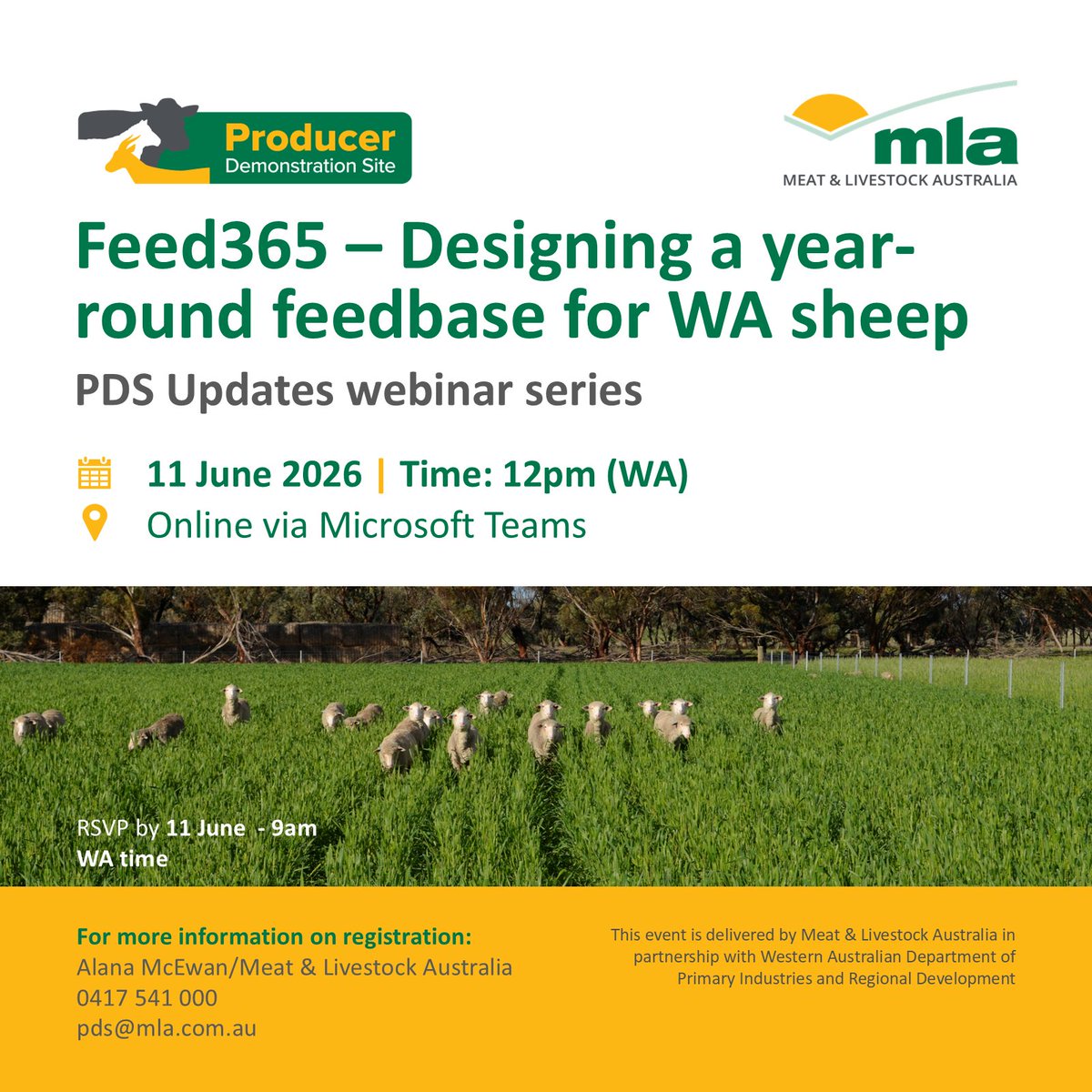 Producer
Demonstration Site

mla
MEAT & LIVESTOCK AUSTRALIA

Feed365 – Designing a year-round feedbase for WA sheep

PDS Updates webinar series

11 June 2026 | Time: 12pm (WA)

Online via Microsoft Teams

RSVP by 11 June - 9am WA time

For more information on registration:
Alana McEwan/Meat & Livestock Australia
0417 541 000
pds@mla.com.au

This event is delivered by Meat & Livestock Australia in partnership with Western Australian Department of Primary Industries and Regional Development